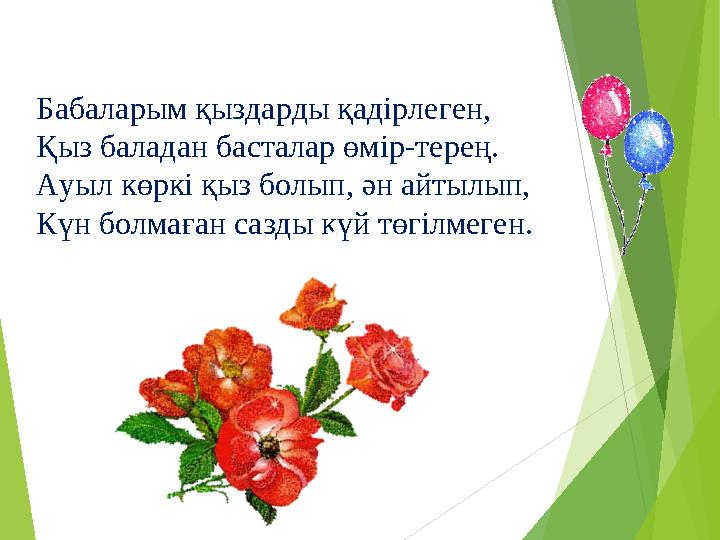 Бабаларым қыздарды қадірлеген,
Қыз баладан басталар өмір-терең.
Ауыл көркі қыз болып, ән айтылып,
Күн болмаған сазды күй төгілмеген.